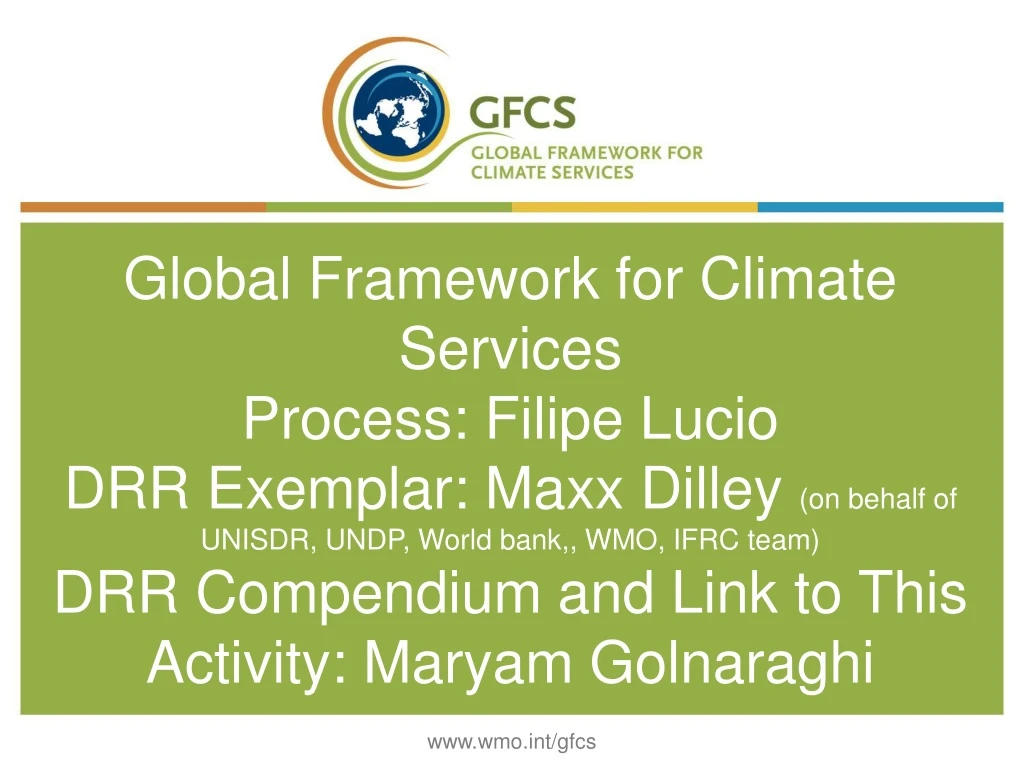 GFCS
GLOBAL FRAMEWORK FOR CLIMATE SERVICES

Global Framework for Climate Services
Process: Filipe Lucio
DRR Exemplar: Maxx Dilley (on behalf of UNISDR, UNDP, World bank,, WMO, IFRC team)
DRR Compendium and Link to This Activity: Maryam Golnaraghi

www.wmo.int/gfcs